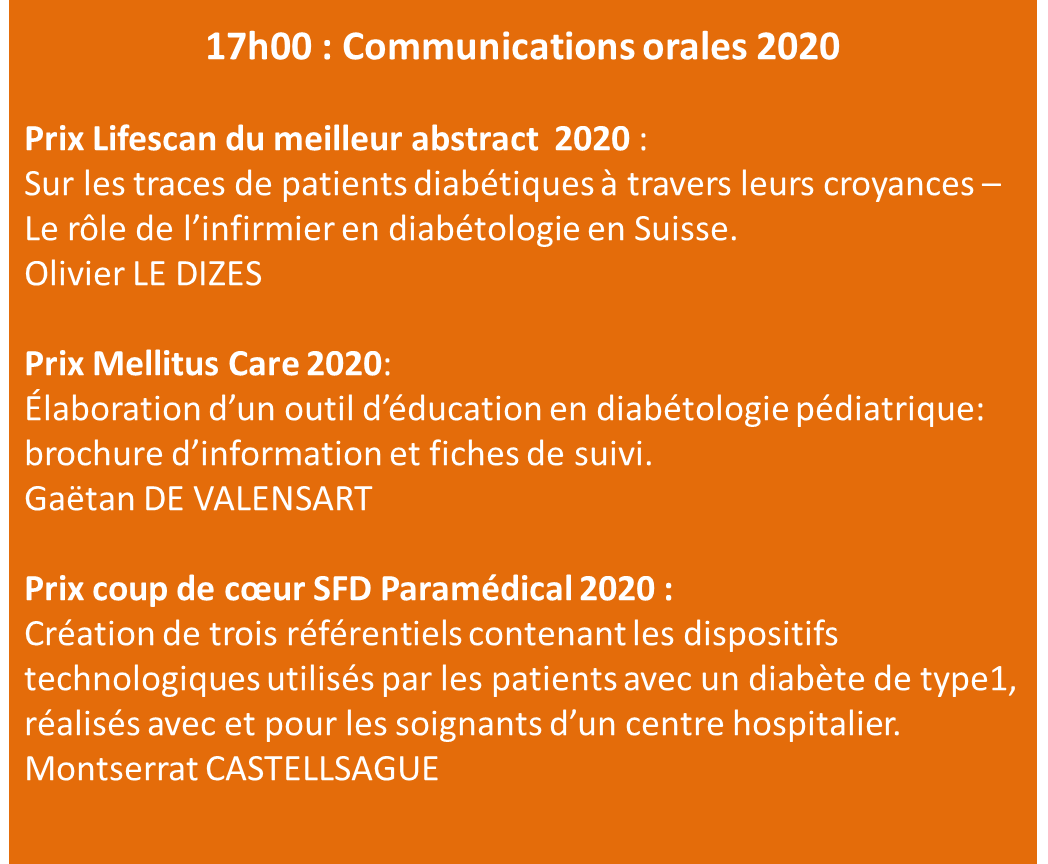 17h00 : Communications orales 2020

Prix Lifescan du meilleur abstract 2020 :
Sur les traces de patients diabétiques à travers leurs croyances – Le rôle de l’infirmier en diabétologie en Suisse.
Olivier LE DIZES

Prix Mellitus Care 2020:
Élaboration d’un outil d’éducation en diabétologie pédiatrique: brochure d’information et fiches de suivi.
Gaëtan DE VALENSART

Prix coup de cœur SFD Paramédical 2020 :
Création de trois référentiels contenant les dispositifs technologiques utilisés par les patients avec un diabète de type1, réalisés avec et pour les soignants d’un centre hospitalier.
Montserrat CASTELLSAGUE